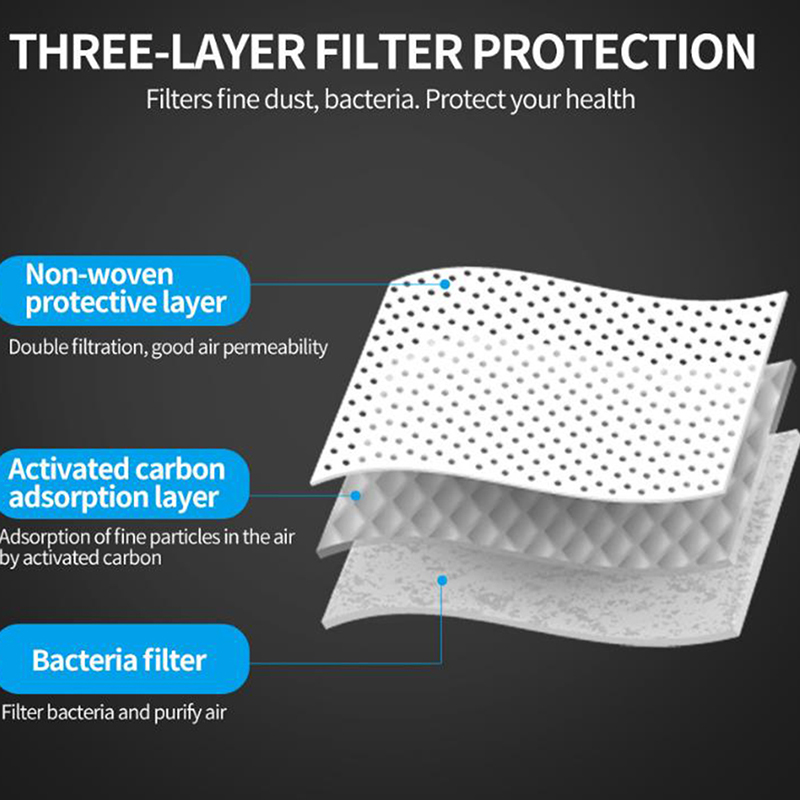 THREE-LAYER FILTER PROTECTION

Filters fine dust, bacteria. Protect your health

Non-woven protective layer

Double filtration, good air permeability

Activated carbon adsorption layer

Adsorption of fine particles in the air by activated carbon

Bacteria filter

Filter bacteria and purify air